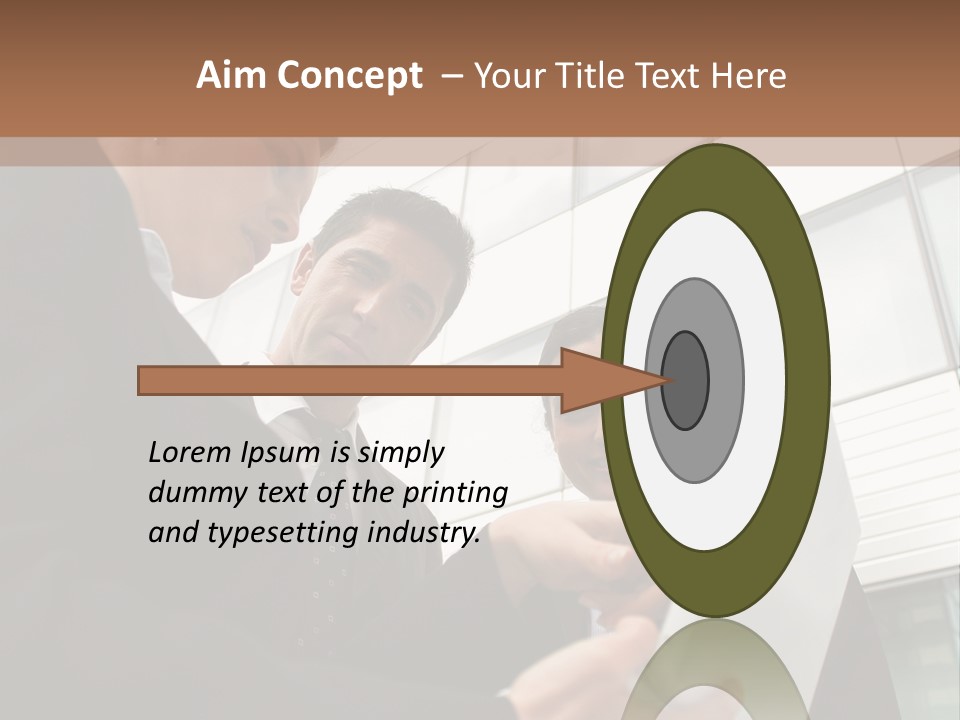 Aim Concept – Your Title Text Here

Lorem Ipsum is simply dummy text of the printing and typesetting industry.